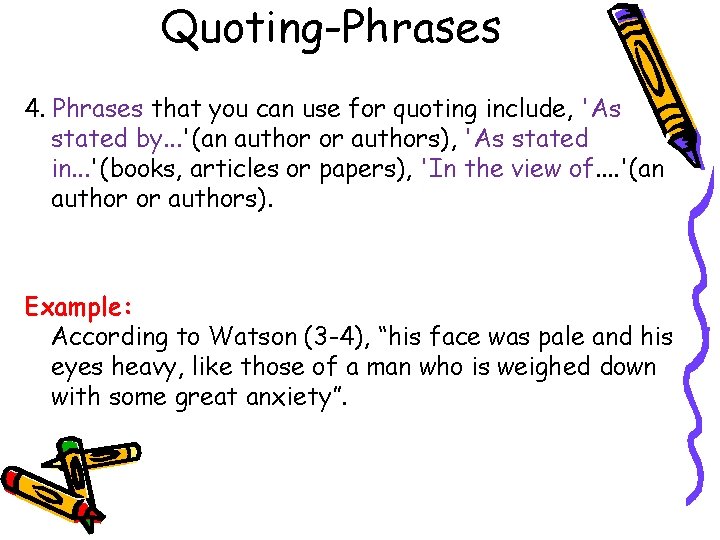 Quoting-Phrases

4. Phrases that you can use for quoting include, 'As stated by...'(an author or authors), 'As stated in...'(books, articles or papers), 'In the view of....'(an author or authors).

Example:
According to Watson (3-4), “his face was pale and his eyes heavy, like those of a man who is weighed down with some great anxiety”.